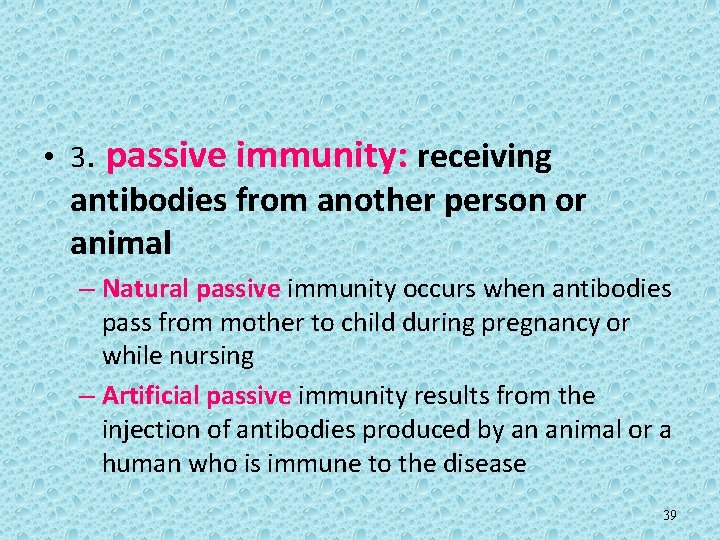 • 3. passive immunity: receiving antibodies from another person or animal

– Natural passive immunity occurs when antibodies pass from mother to child during pregnancy or while nursing

– Artificial passive immunity results from the injection of antibodies produced by an animal or a human who is immune to the disease

39